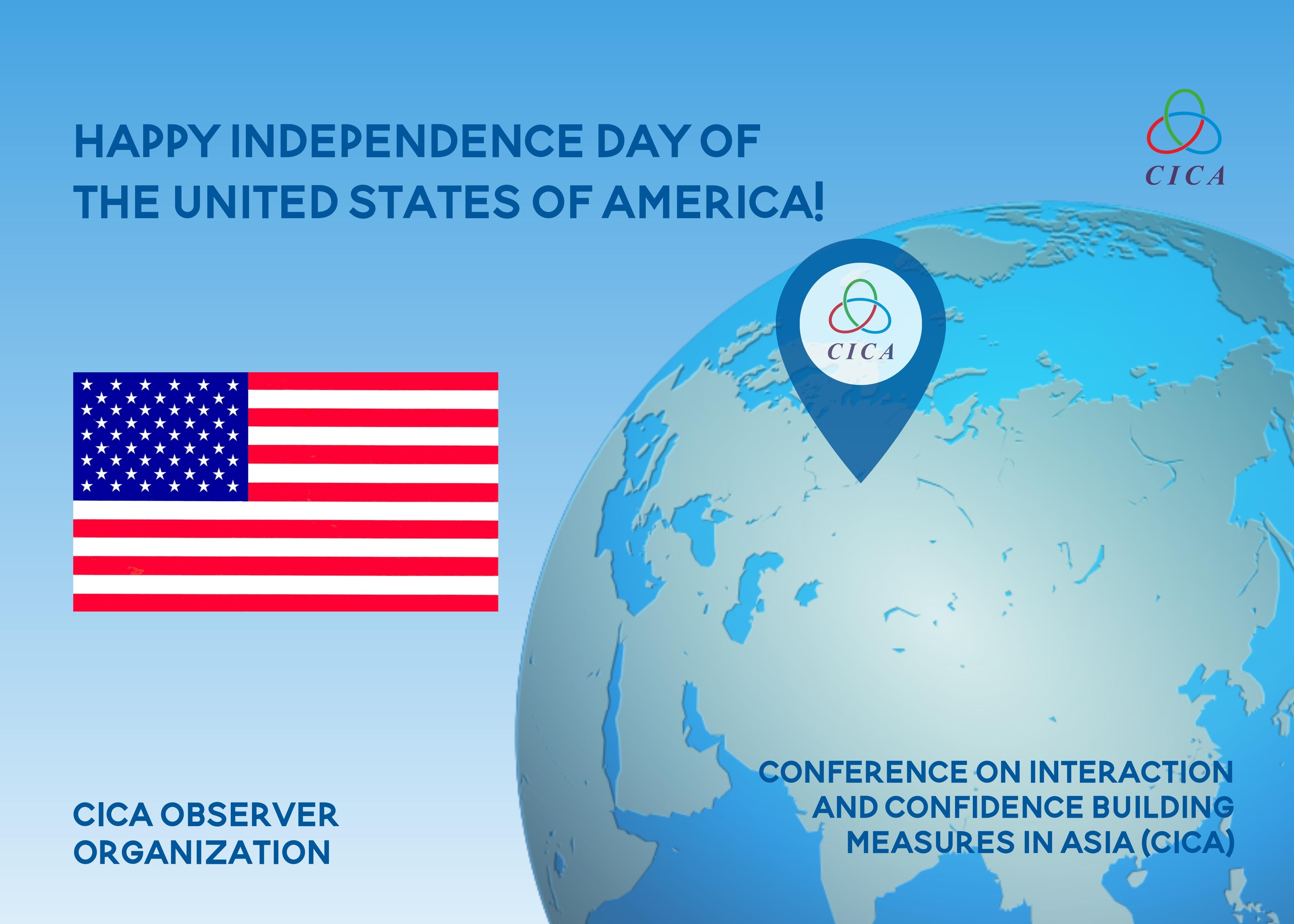 HAPPY INDEPENDENCE DAY OF THE UNITED STATES OF AMERICA!

CICA

CICA

CICA OBSERVER ORGANIZATION

CONFERENCE ON INTERACTION AND CONFIDENCE BUILDING MEASURES IN ASIA (CICA)